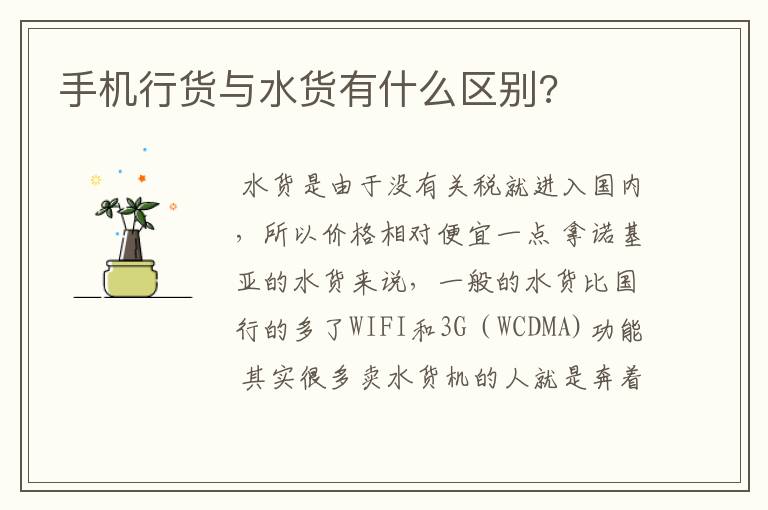 手机行货与水货有什么区别?

水货是由于没有关税就进入国内，所以价格相对便宜一点 拿诺基亚的水货来说，一般的水货比国行的多了WIFI和3G（WCDMA）功能 其实很多卖水货机的人就是奔着